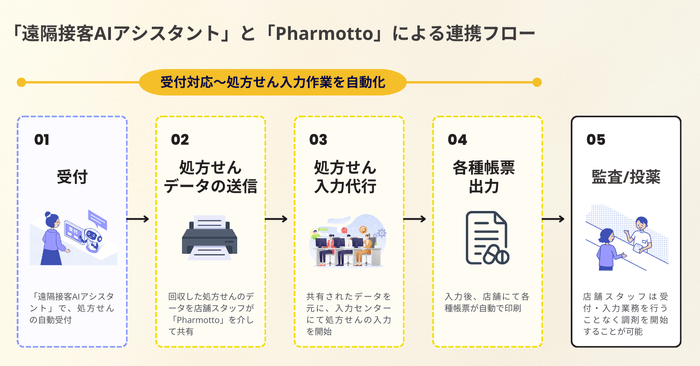 「遠隔接客AIアシスタント」と「Pharmotto」による連携フロー

受付対応〜処方せん入力作業を自動化

01

受付

「遠隔接客AIアシスタント」で、処方せんの自動受付

02

処方せんデータの送信

回収した処方せんのデータを店舗スタッフが「Pharmotto」を介して共有

03

処方せん入力代行

共有されたデータを元に、入力センターにて処方せんの入力を開始

04

各種帳票出力

入力後、店舗にて各種帳票が自動で印刷

05

監査/投薬

店舗スタッフは受付・入力業務を行うことなく調剤を開始することが可能